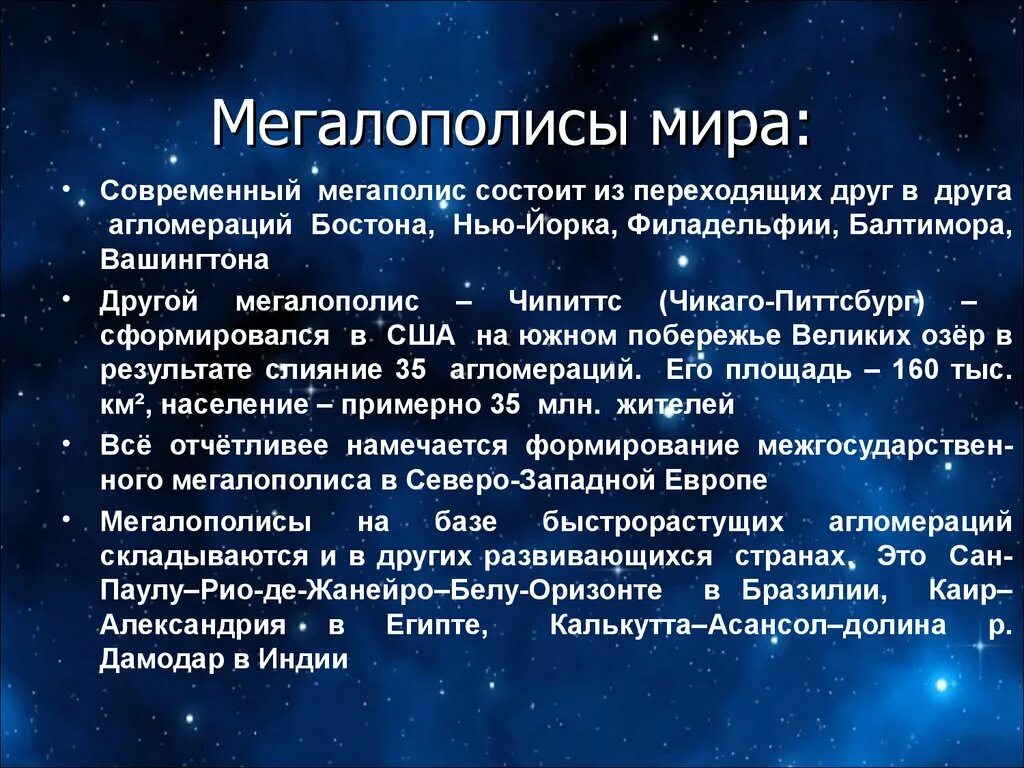 Мегалополисы мира:

• Современный мегаполис состоит из переходящих друг в друга агломераций Бостона, Нью-Йорка, Филадельфии, Балтимора, Вашингтона

• Другой мегалополис – Чипиттс (Чикаго-Питтсбург) – сформировался в США на южном побережье Великих озёр в результате слияние 35 агломераций. Его площадь – 160 тыс. км², население – примерно 35 млн. жителей

• Всё отчётливее намечается формирование межгосударственного мегалополиса в Северо-Западной Европе

• Мегалополисы на базе быстрорастущих агломераций складываются и в других развивающихся странах. Это Сан-Паулу–Рио-де-Жанейро–Белу-Оризонте в Бразилии, Каир–Александрия в Египте, Калькутта–Асансол–долина р. Дамодар в Индии